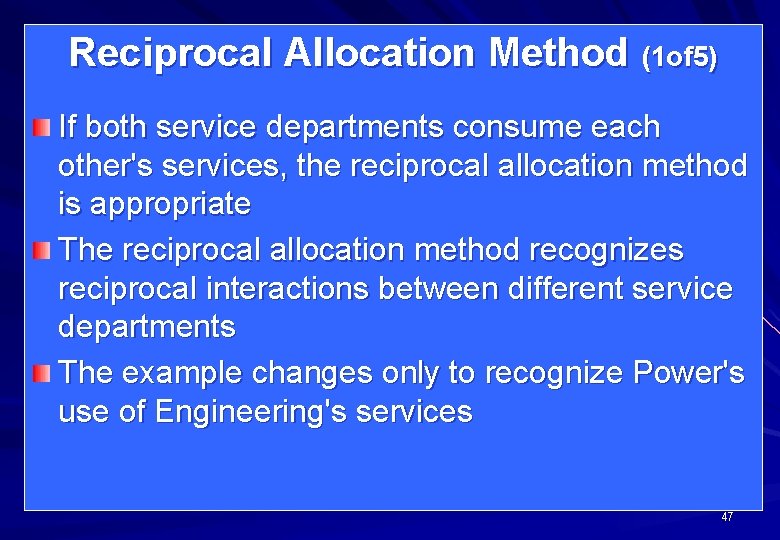 Reciprocal Allocation Method (1of5)

If both service departments consume each other's services, the reciprocal allocation method is appropriate

The reciprocal allocation method recognizes reciprocal interactions between different service departments

The example changes only to recognize Power's use of Engineering's services

47